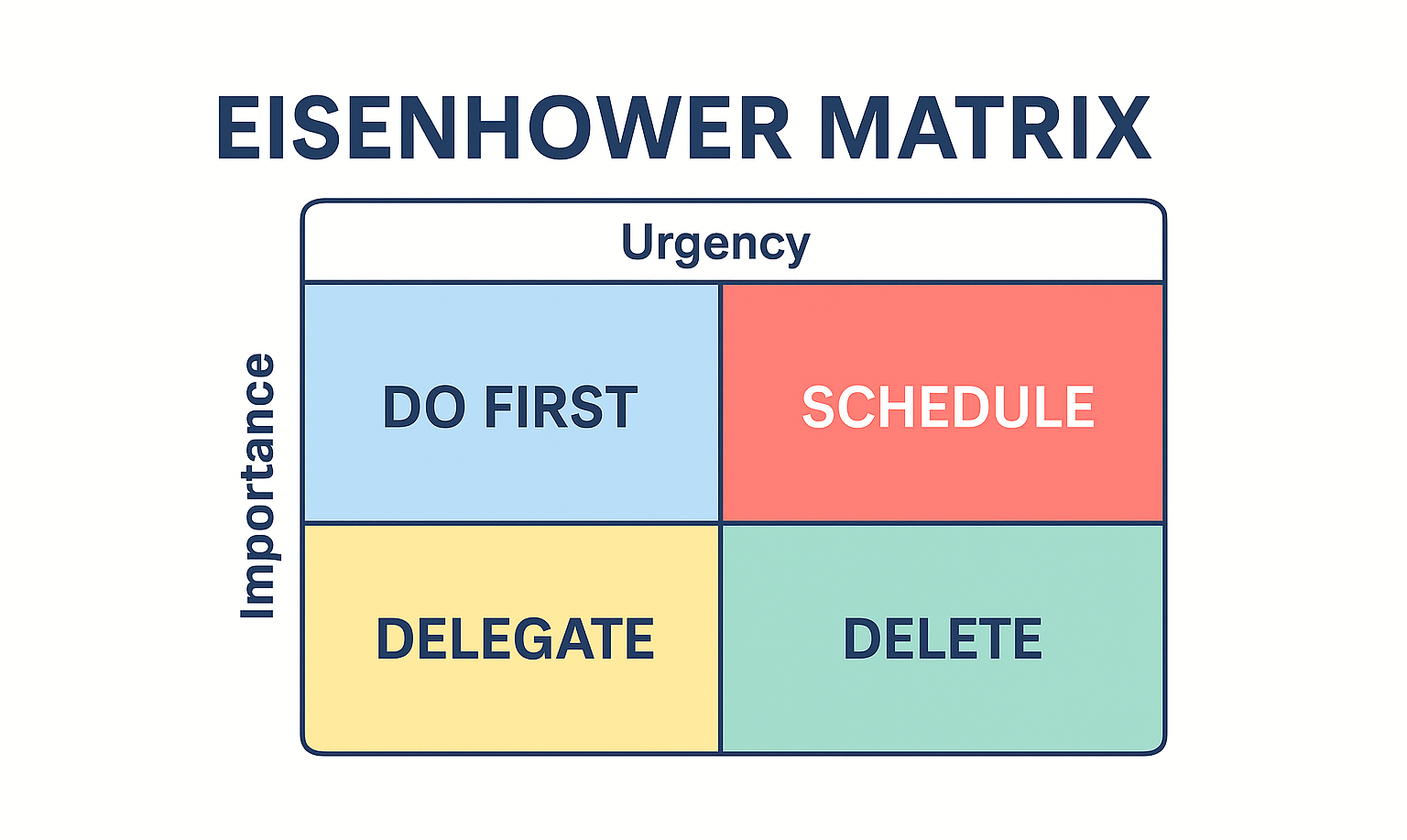 EISENHOWER MATRIX

Urgency

Importance

DO FIRST

SCHEDULE

DELEGATE

DELETE